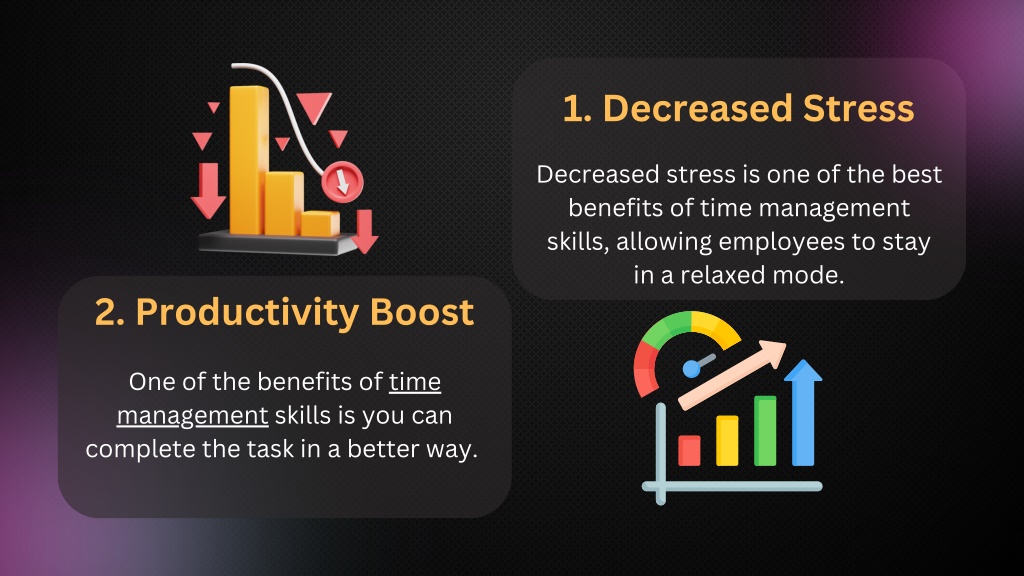 1. Decreased Stress

Decreased stress is one of the best benefits of time management skills, allowing employees to stay in a relaxed mode.

2. Productivity Boost

One of the benefits of time management skills is you can complete the task in a better way.